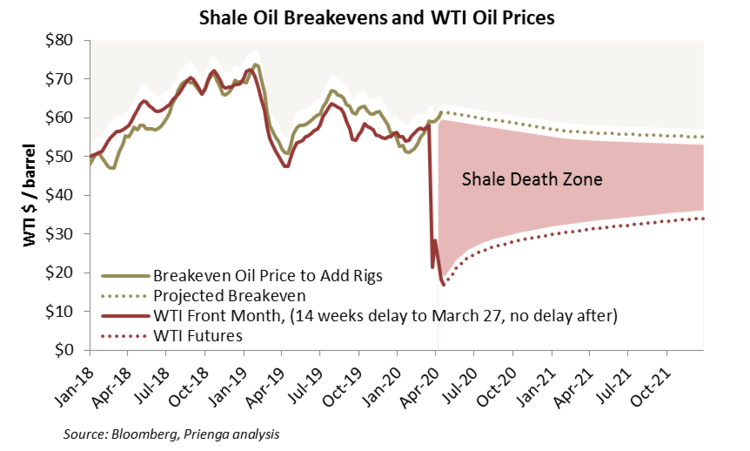 Shale Oil Breakevens and WTI Oil Prices

WTI $ / barrel

$80
$70
$60
$50
$40
$30
$20
$10
$0

Shale Death Zone

Breakeven Oil Price to Add Rigs
Projected Breakeven
WTI Front Month, (14 weeks delay to March 27, no delay after)
WTI Futures

Jan-18
Apr-18
Jul-18
Oct-18
Jan-19
Apr-19
Jul-19
Oct-19
Jan-20
Apr-20
Jul-20
Oct-20
Jan-21
Apr-21
Jul-21
Oct-21

Source: Bloomberg, Prienga analysis